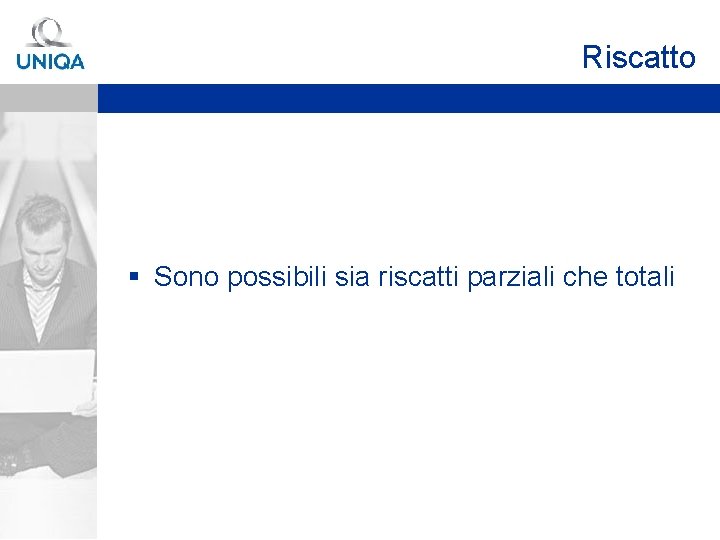 UNIQA

Riscatto

▪ Sono possibili sia riscatti parziali che totali